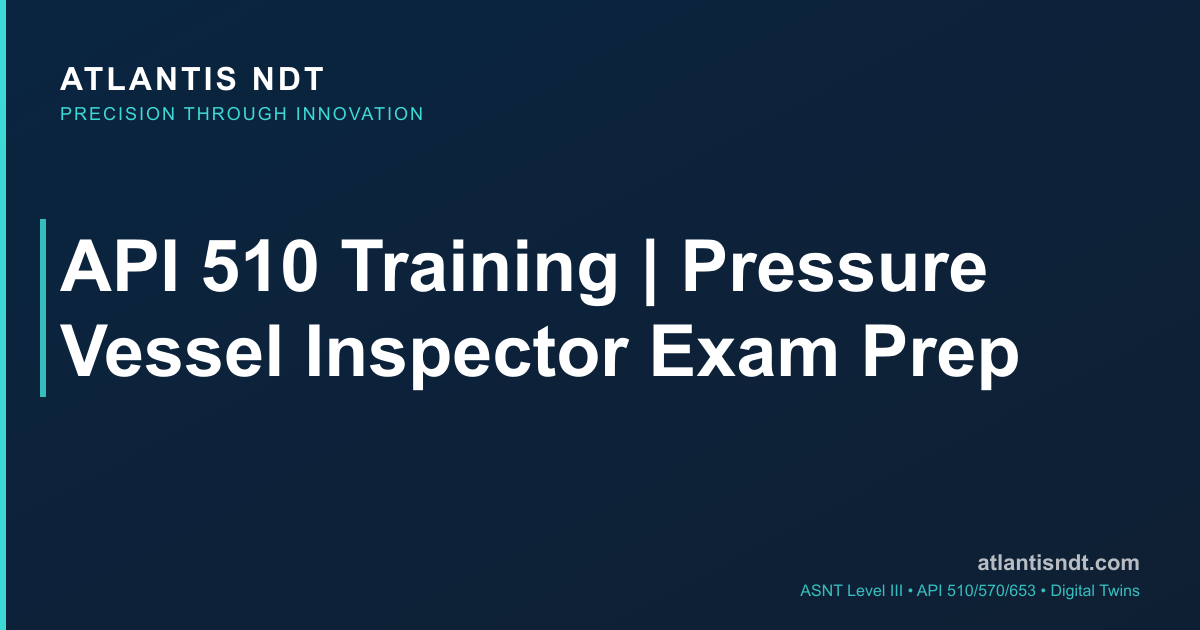 ATLANTIS NDT
PRECISION THROUGH INNOVATION

API 510 Training | Pressure Vessel Inspector Exam Prep

atlantisndt.com
ASNT Level III • API 510/570/653 • Digital Twins